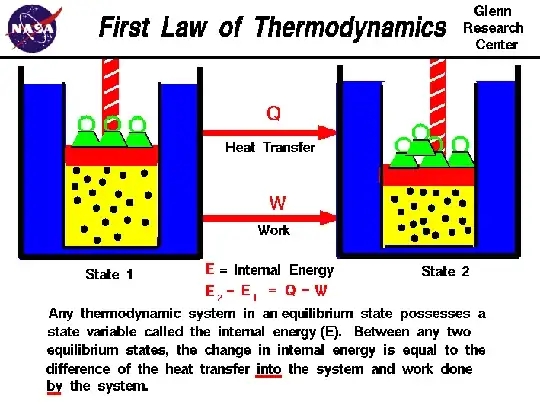 NASA

First Law of Thermodynamics

Glenn Research Center

Q

Heat Transfer

W

Work

State 1

State 2

E = Internal Energy

$E_2 - E_1 = Q - W$

Any thermodynamic system in an equilibrium state possesses a state variable called the internal energy (E). Between any two equilibrium states, the change in internal energy is equal to the difference of the heat transfer into the system and work done by the system.